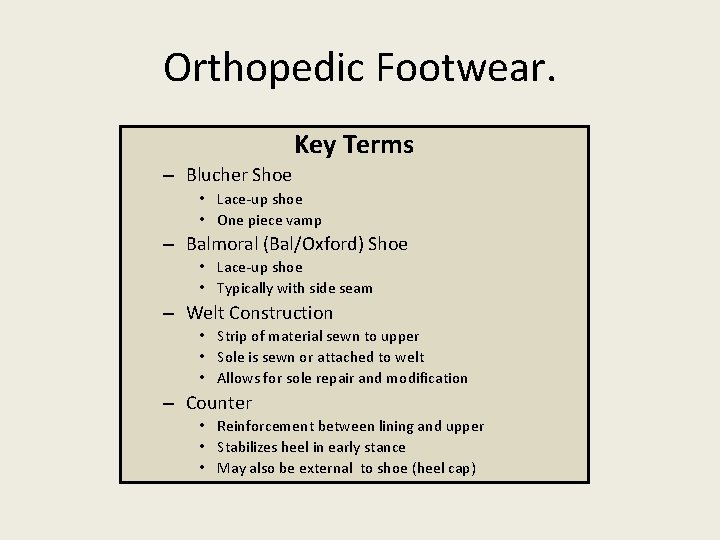 Orthopedic Footwear.

Key Terms

– Blucher Shoe
  • Lace-up shoe
  • One piece vamp
– Balmoral (Bal/Oxford) Shoe
  • Lace-up shoe
  • Typically with side seam
– Welt Construction
  • Strip of material sewn to upper
  • Sole is sewn or attached to welt
  • Allows for sole repair and modification
– Counter
  • Reinforcement between lining and upper
  • Stabilizes heel in early stance
  • May also be external to shoe (heel cap)